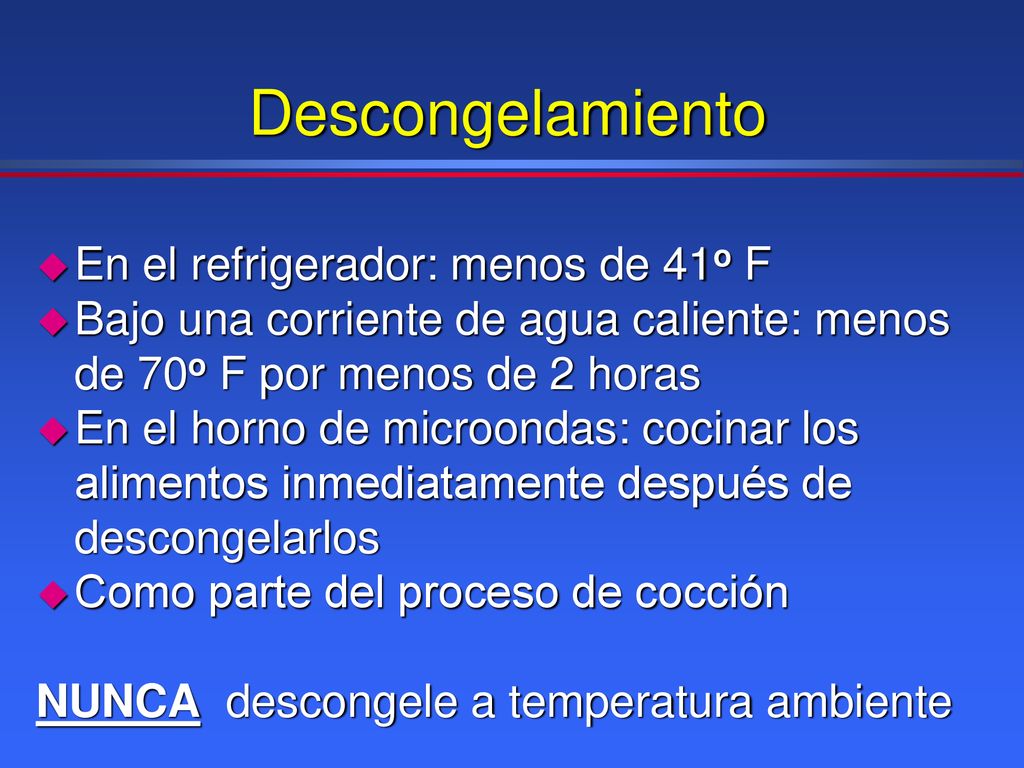 Descongelamiento

En el refrigerador: menos de 41º F
Bajo una corriente de agua caliente: menos de 70º F por menos de 2 horas
En el horno de microondas: cocinar los alimentos inmediatamente después de descongelarlos
Como parte del proceso de cocción

NUNCA descongele a temperatura ambiente